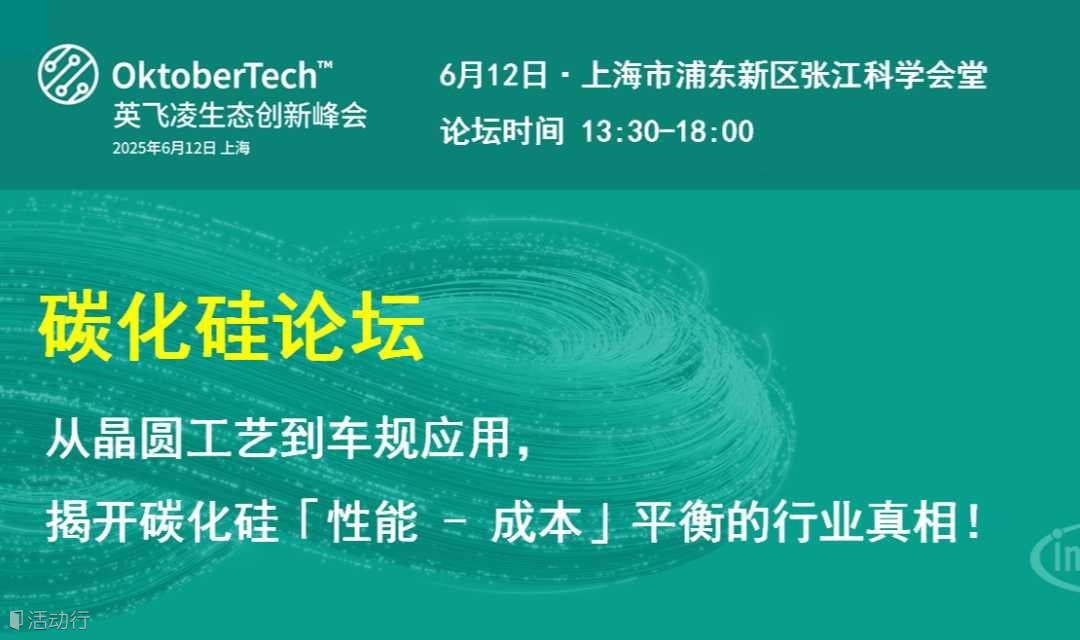 OktoberTech™
英飞凌生态创新峰会
2025年6月12日 上海

6月12日 · 上海市浦东新区张江科学会堂
论坛时间 13:30–18:00

碳化硅论坛

从晶圆工艺到车规应用，
揭开碳化硅「性能 – 成本」平衡的行业真相！

活动行